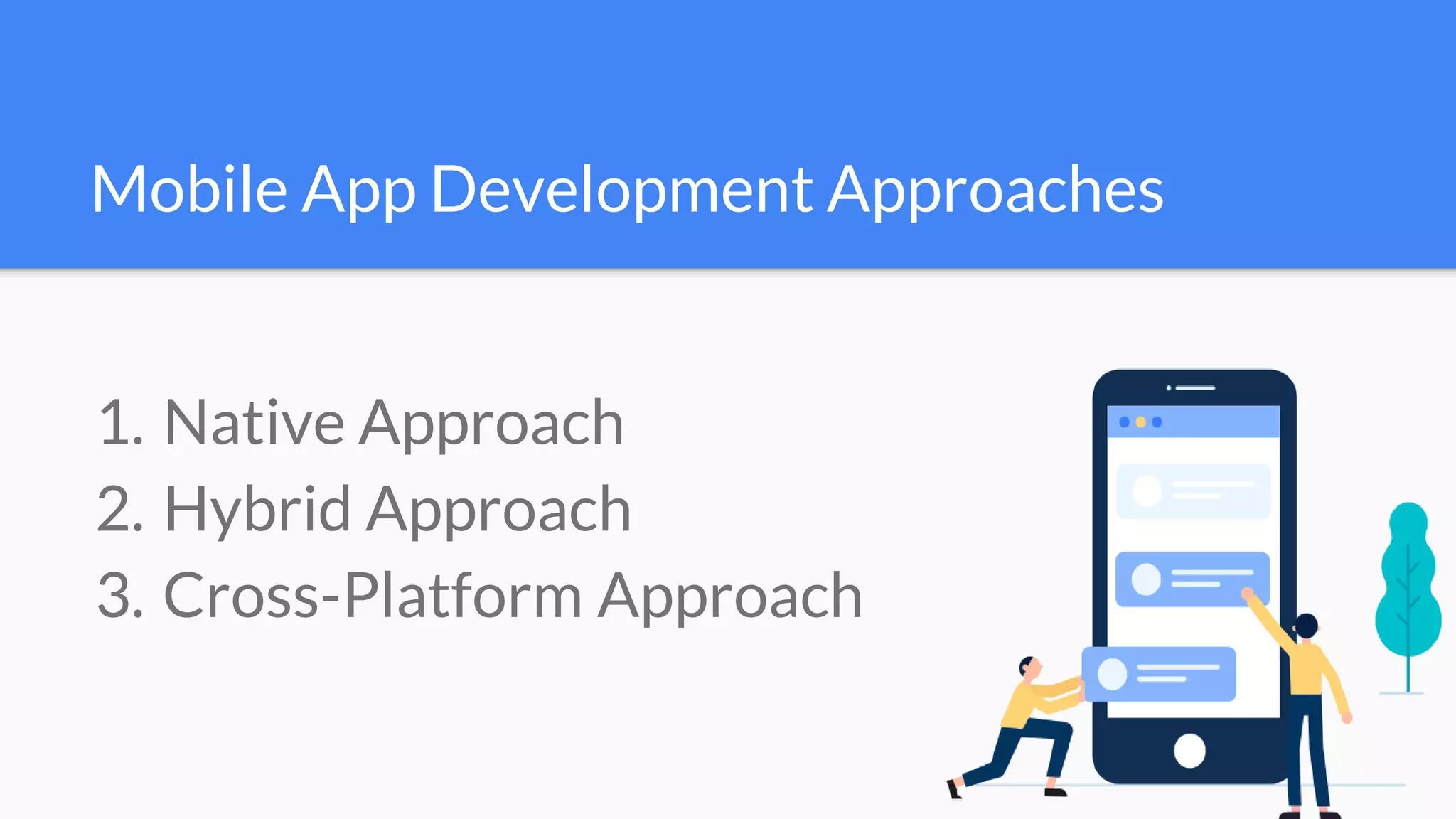 Mobile App Development Approaches

1. Native Approach
2. Hybrid Approach
3. Cross-Platform Approach